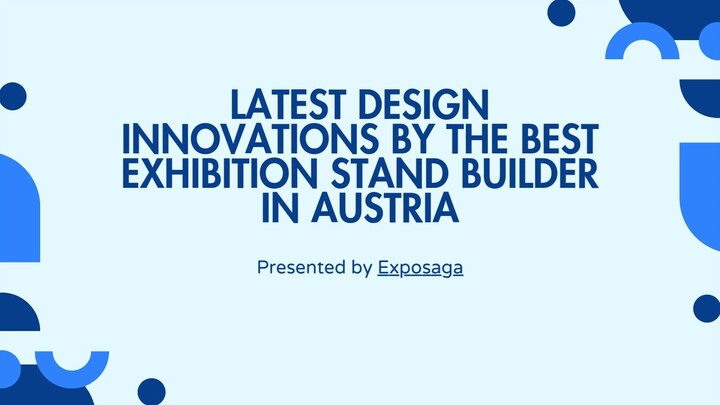 LATEST DESIGN INNOVATIONS BY THE BEST EXHIBITION STAND BUILDER IN AUSTRIA

Presented by Exposaga